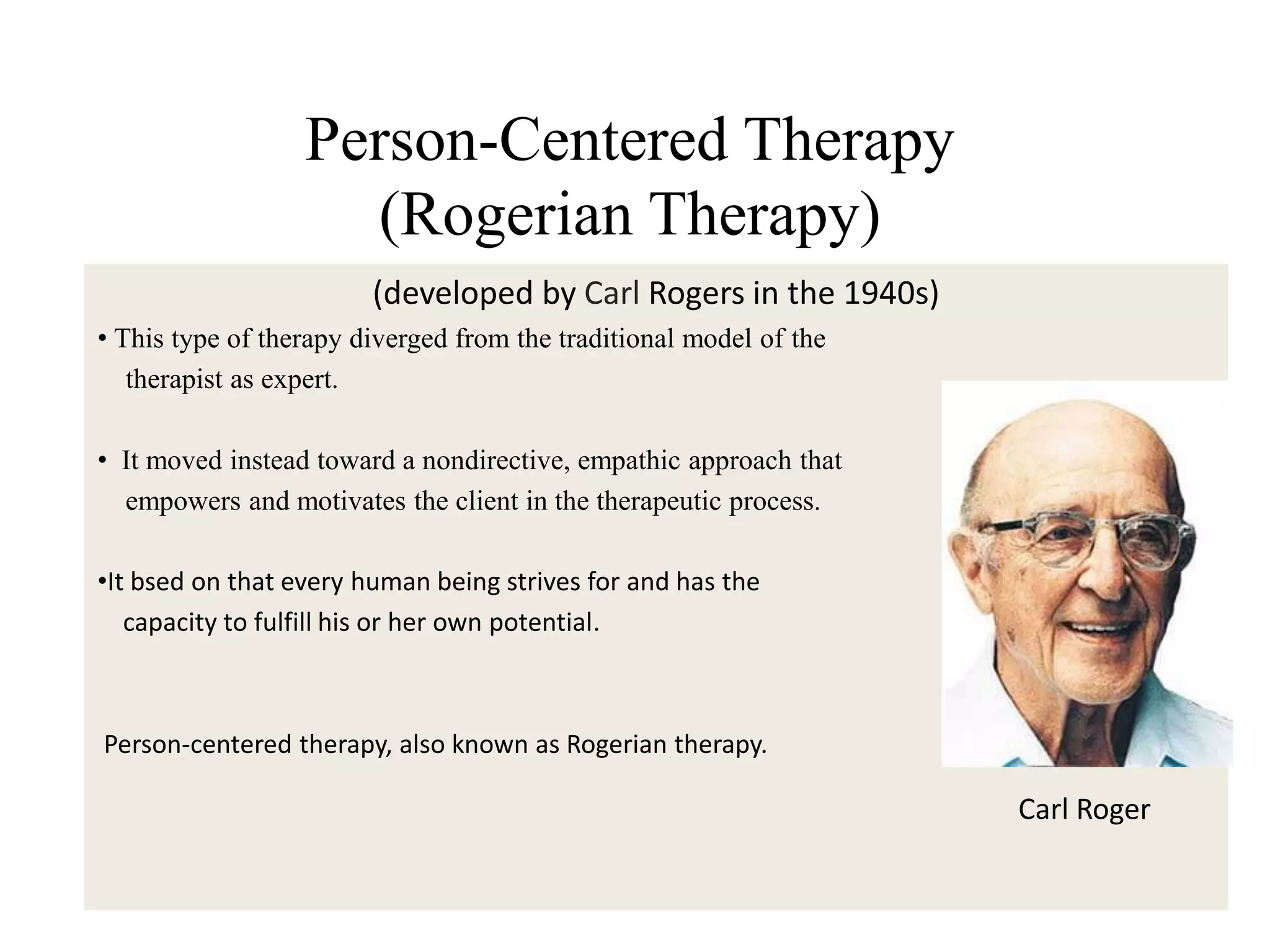 Person-Centered Therapy (Rogerian Therapy)

(developed by Carl Rogers in the 1940s)

• This type of therapy diverged from the traditional model of the therapist as expert.

• It moved instead toward a nondirective, empathic approach that empowers and motivates the client in the therapeutic process.

•It bsed on that every human being strives for and has the capacity to fulfill his or her own potential.

Person-centered therapy, also known as Rogerian therapy.

Carl Roger